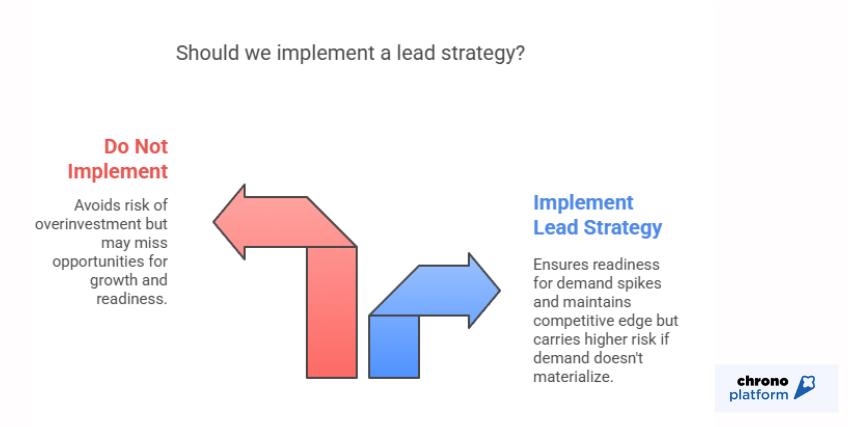 Should we implement a lead strategy?

Do Not Implement

Avoids risk of overinvestment but may miss opportunities for growth and readiness.

Implement Lead Strategy

Ensures readiness for demand spikes and maintains competitive edge but carries higher risk if demand doesn't materialize.

chrono platform